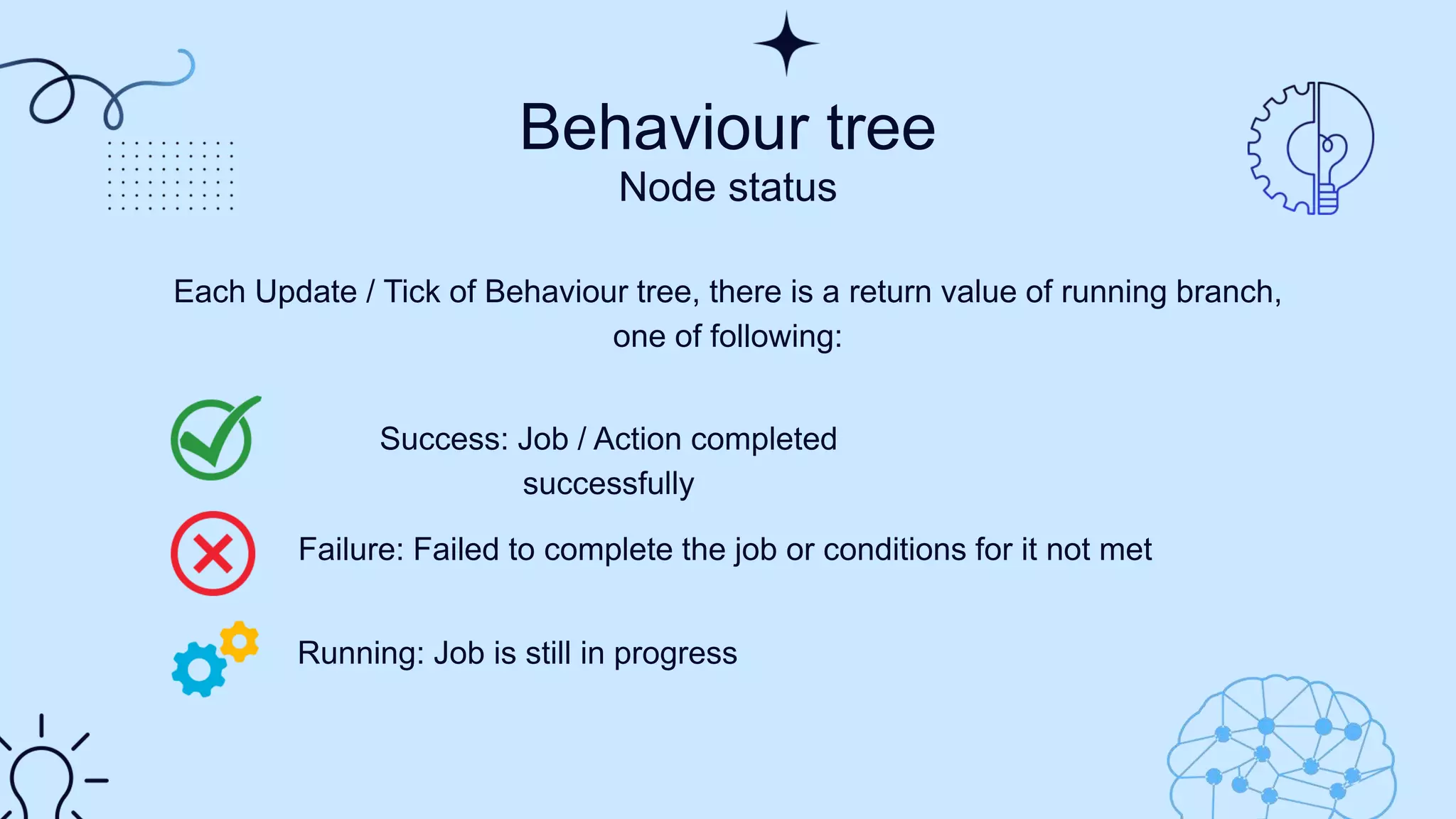 Behaviour tree
Node status

Each Update / Tick of Behaviour tree, there is a return value of running branch, one of following:

Success: Job / Action completed successfully

Failure: Failed to complete the job or conditions for it not met

Running: Job is still in progress